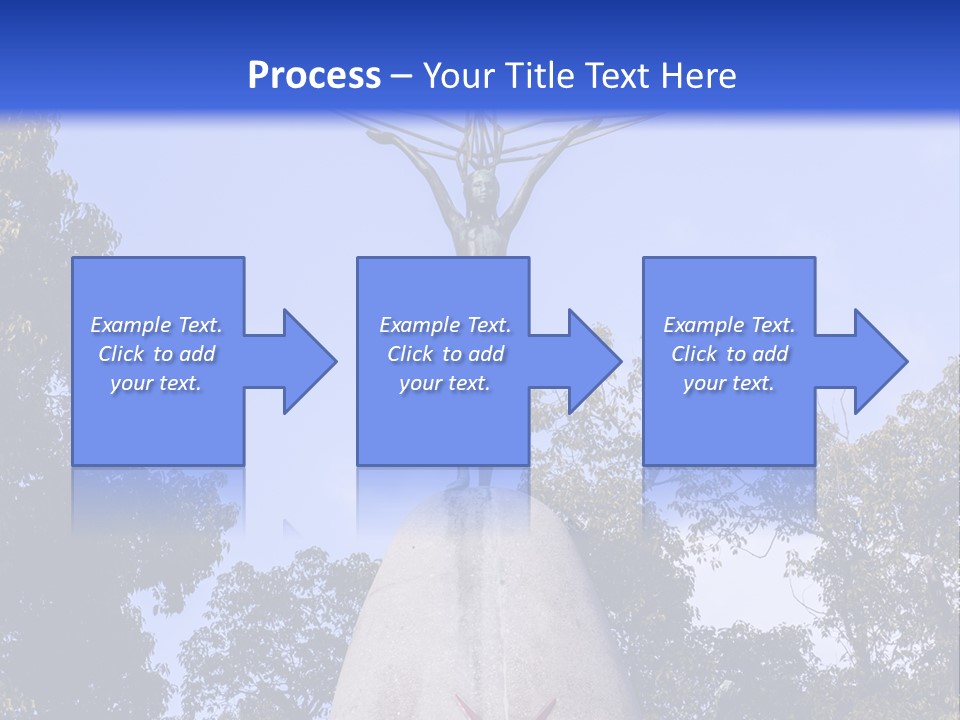 Process – Your Title Text Here

Example Text. Click to add your text.

Example Text. Click to add your text.

Example Text. Click to add your text.